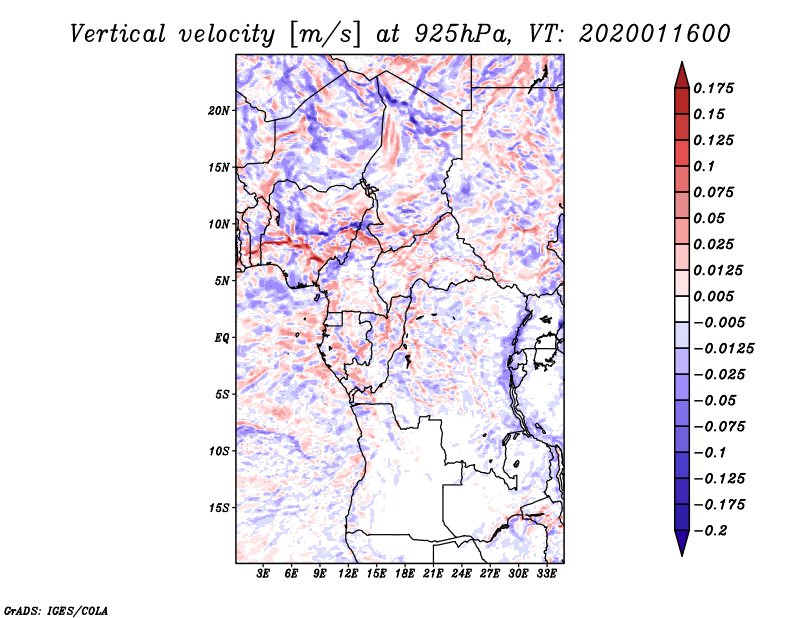 Vertical velocity [m/s] at 925hPa, VT: 2020011600

20N
15N
10N
5N
EQ
5S
10S
15S

3E 6E 9E 12E 15E 18E 21E 24E 27E 30E 33E

0.175
0.15
0.125
0.1
0.075
0.05
0.025
0.0125
0.005
−0.005
−0.0125
−0.025
−0.05
−0.075
−0.1
−0.125
−0.175
−0.2

GrADS: IGES/COLA